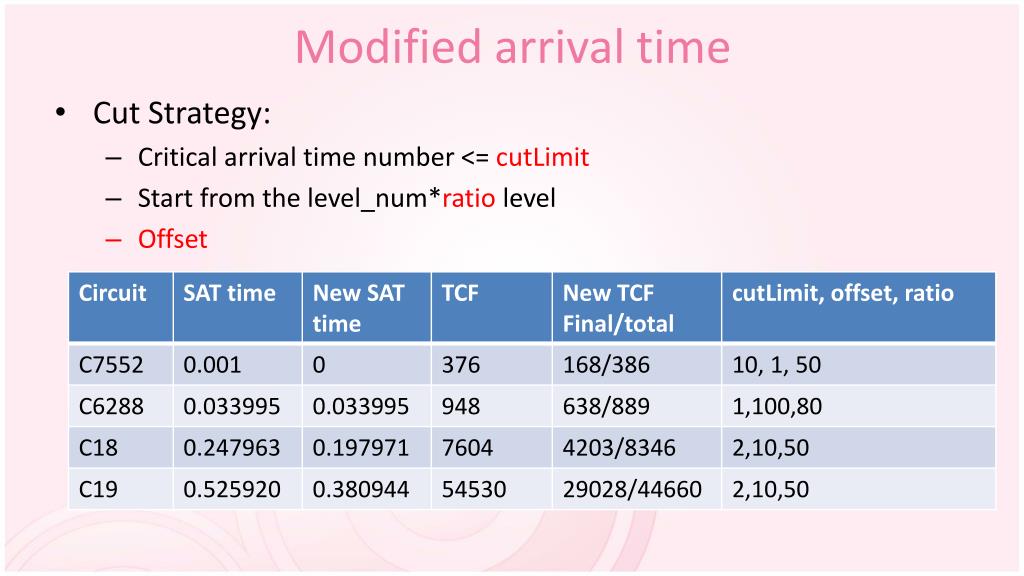 Modified arrival time

• Cut Strategy:
– Critical arrival time number <= cutLimit
– Start from the level_num*ratio level
– Offset

| Circuit | SAT time | New SAT time | TCF | New TCF Final/total | cutLimit, offset, ratio |
|---|---|---|---|---|---|
| C7552 | 0.001 | 0 | 376 | 168/386 | 10, 1, 50 |
| C6288 | 0.033995 | 0.033995 | 948 | 638/889 | 1,100,80 |
| C18 | 0.247963 | 0.197971 | 7604 | 4203/8346 | 2,10,50 |
| C19 | 0.525920 | 0.380944 | 54530 | 29028/44660 | 2,10,50 |